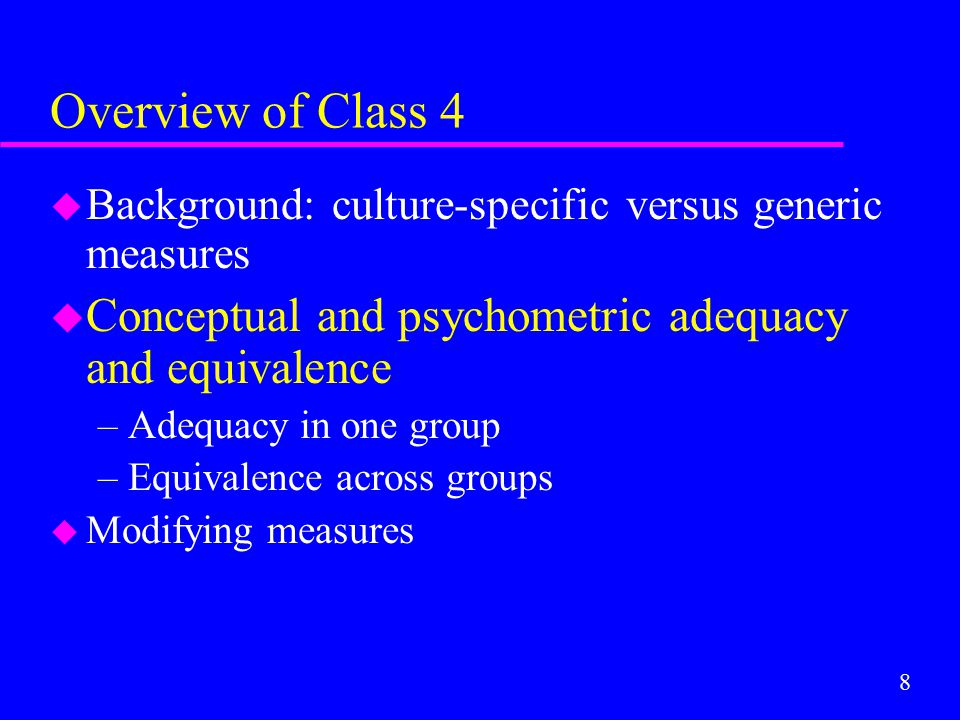 Overview of Class 4

Background: culture-specific versus generic measures

Conceptual and psychometric adequacy and equivalence

– Adequacy in one group

– Equivalence across groups

Modifying measures

8